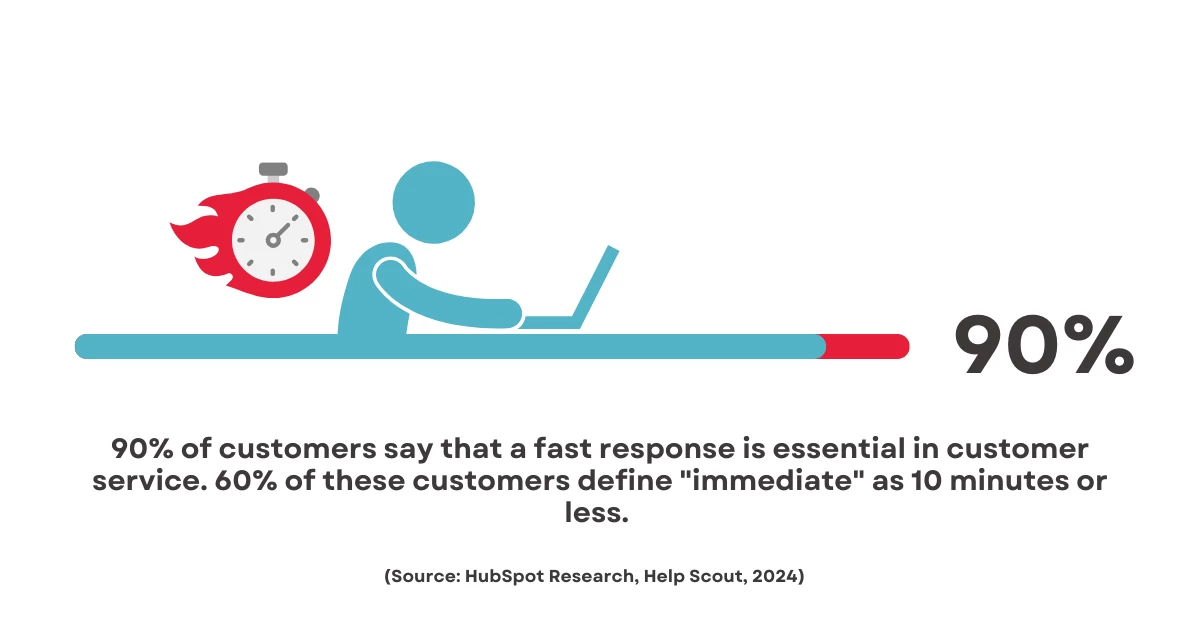 90%

90% of customers say that a fast response is essential in customer service. 60% of these customers define "immediate" as 10 minutes or less.

(Source: HubSpot Research, Help Scout, 2024)